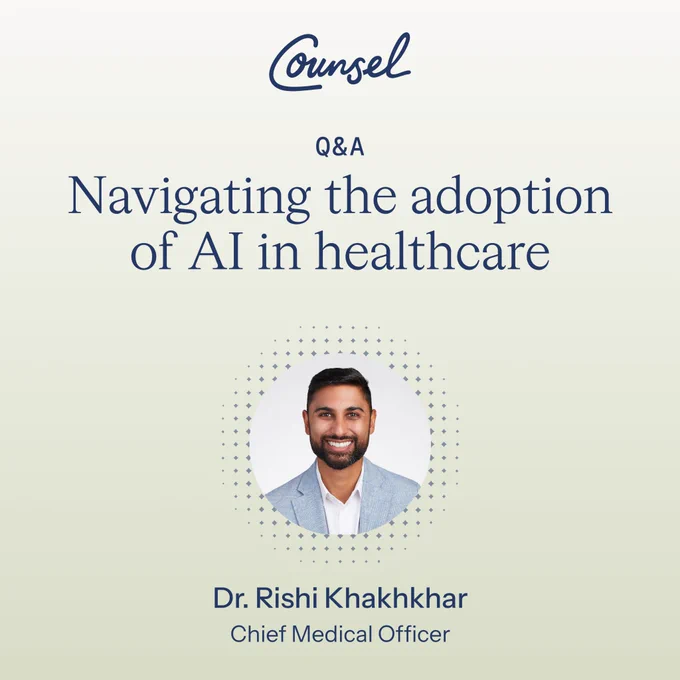 Counsel

Q&A

Navigating the adoption of AI in healthcare

Dr. Rishi Khakhkhar

Chief Medical Officer